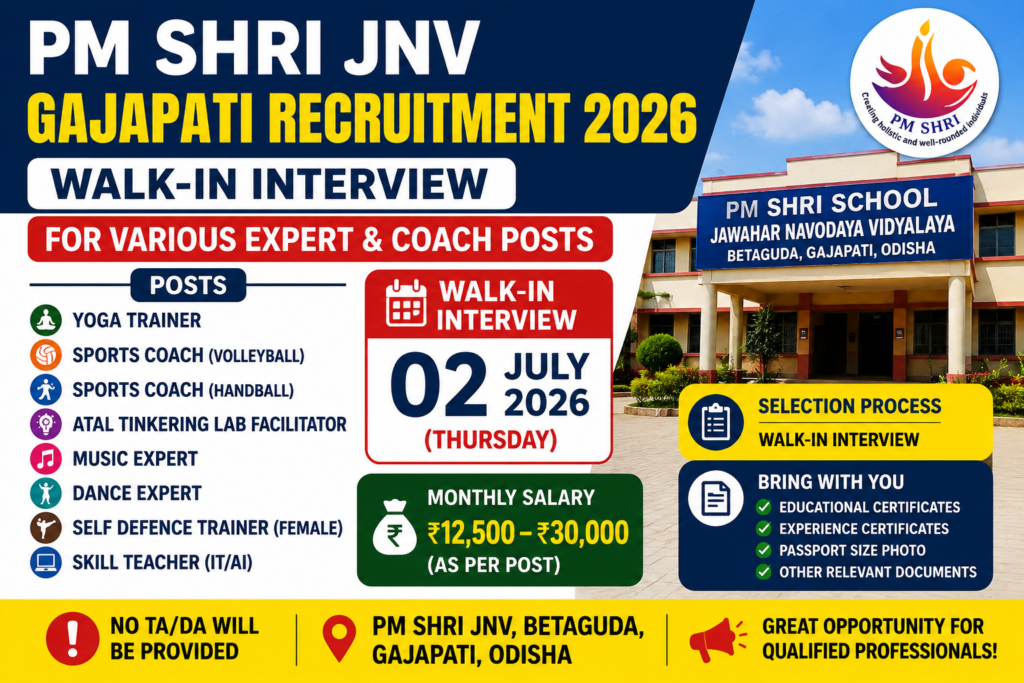 PM SHRI JNV
GAJAPATI RECRUITMENT 2026
WALK-IN INTERVIEW
FOR VARIOUS EXPERT & COACH POSTS

PM SHRI
Creating holistic and well-rounded individuals

PM SHRI SCHOOL
JAWAHAR NAVODAYA VIDYALAYA
BETAGUDA, GAJAPATI, ODISHA

POSTS
YOGA TRAINER
SPORTS COACH (VOLLEYBALL)
SPORTS COACH (HANDBALL)
ATAL TINKERING LAB FACILITATOR
MUSIC EXPERT
DANCE EXPERT
SELF DEFENCE TRAINER (FEMALE)
SKILL TEACHER (IT/AI)

WALK-IN INTERVIEW
02 JULY 2026
(THURSDAY)

MONTHLY SALARY
₹12,500 – ₹30,000
(AS PER POST)

SELECTION PROCESS
WALK-IN INTERVIEW

BRING WITH YOU
EDUCATIONAL CERTIFICATES
EXPERIENCE CERTIFICATES
PASSPORT SIZE PHOTO
OTHER RELEVANT DOCUMENTS

NO TA/DA WILL BE PROVIDED
PM SHRI JNV, BETAGUDA, GAJAPATI, ODISHA
GREAT OPPORTUNITY FOR QUALIFIED PROFESSIONALS!